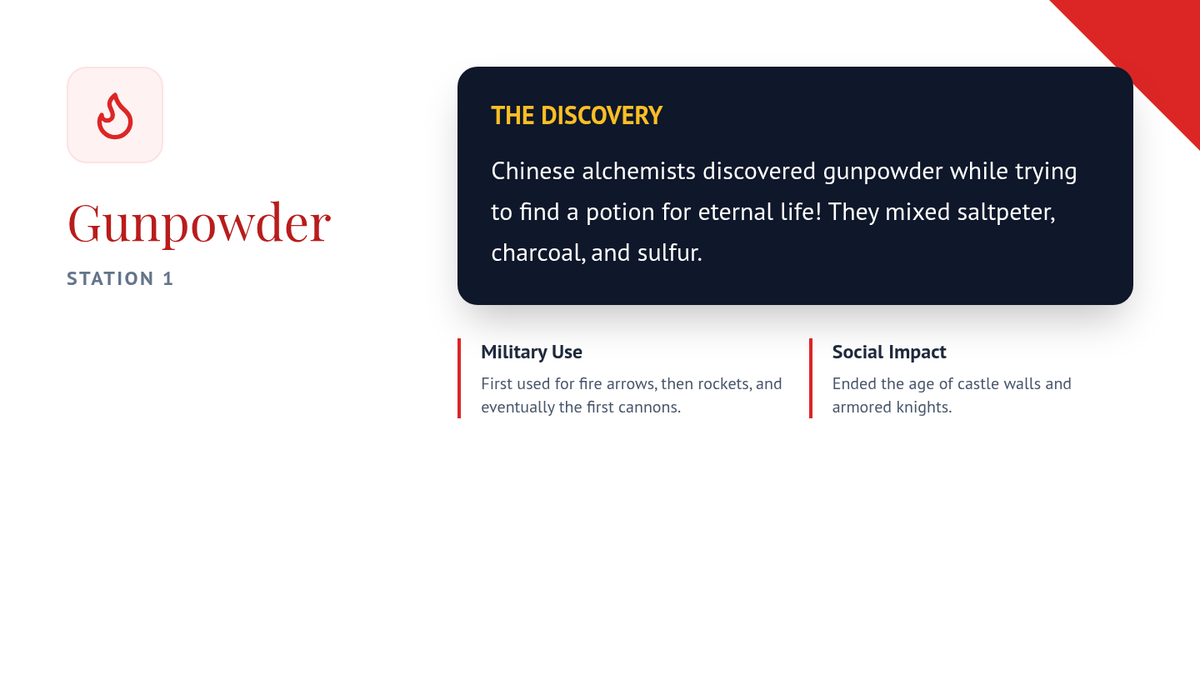 Gunpowder

STATION 1

THE DISCOVERY

Chinese alchemists discovered gunpowder while trying to find a potion for eternal life! They mixed saltpeter, charcoal, and sulfur.

Military Use

First used for fire arrows, then rockets, and eventually the first cannons.

Social Impact

Ended the age of castle walls and armored knights.